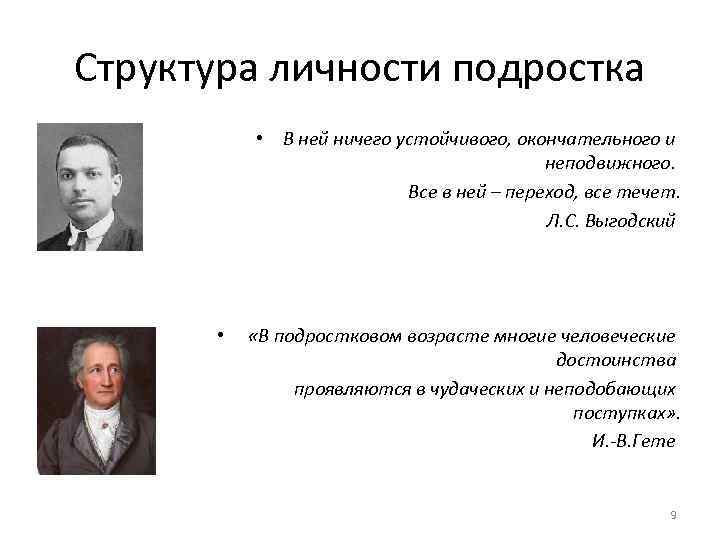 Структура личности подростка

• В ней ничего устойчивого, окончательного и неподвижного.

Все в ней – переход, все течет.

Л.С. Выгодский

• «В подростковом возрасте многие человеческие достоинства

проявляются в чудаческих и неподобающих поступках».

И.-В.Гете

9